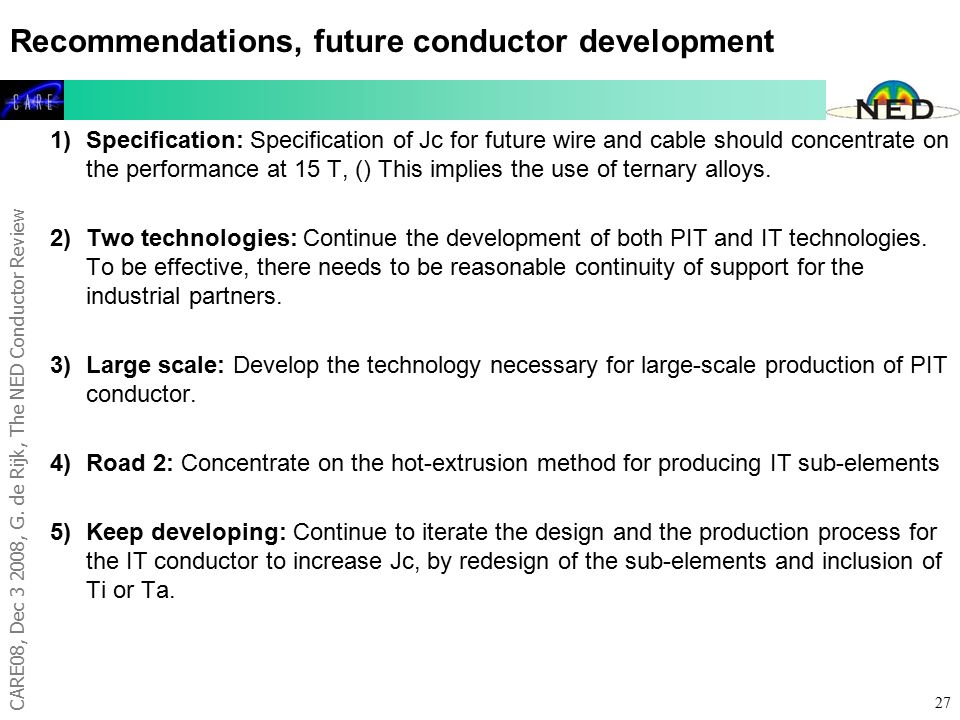 Recommendations, future conductor development

CARE

NED

1) Specification: Specification of Jc for future wire and cable should concentrate on the performance at 15 T, () This implies the use of ternary alloys.

2) Two technologies: Continue the development of both PIT and IT technologies. To be effective, there needs to be reasonable continuity of support for the industrial partners.

3) Large scale: Develop the technology necessary for large-scale production of PIT conductor.

4) Road 2: Concentrate on the hot-extrusion method for producing IT sub-elements

5) Keep developing: Continue to iterate the design and the production process for the IT conductor to increase Jc, by redesign of the sub-elements and inclusion of Ti or Ta.

CARE08, Dec 3 2008, G. de Rijk, The NED Conductor Review

27